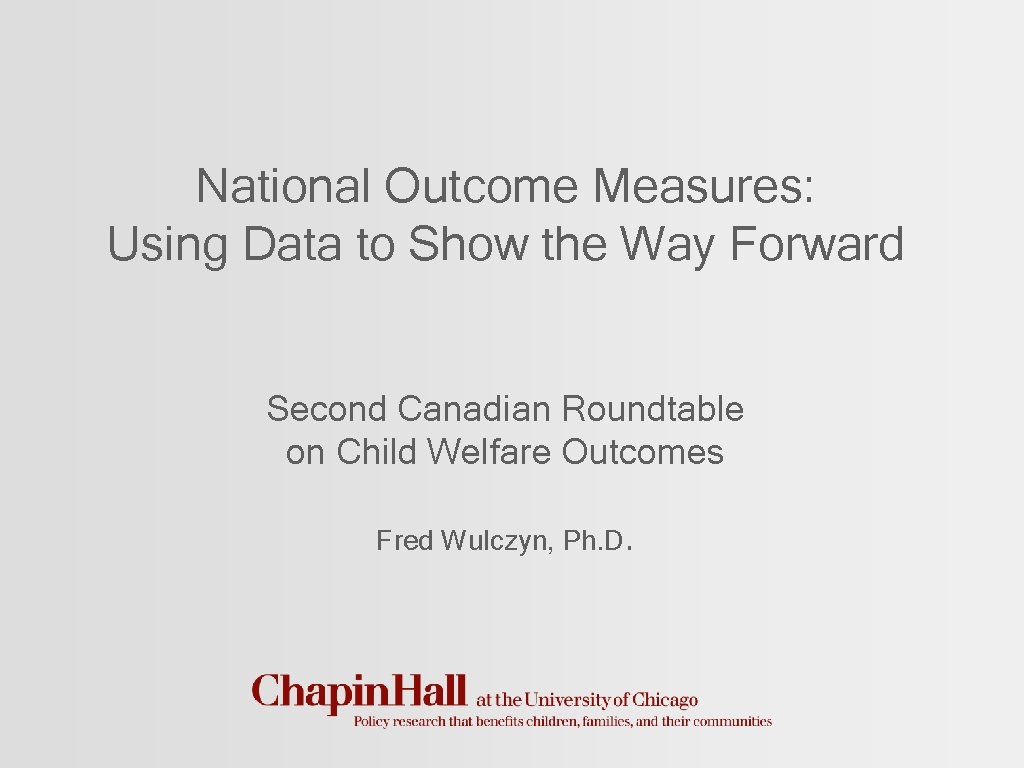 National Outcome Measures: Using Data to Show the Way Forward

Second Canadian Roundtable on Child Welfare Outcomes

Fred Wulczyn, Ph.D.

ChapinHall at the University of Chicago
Policy research that benefits children, families, and their communities